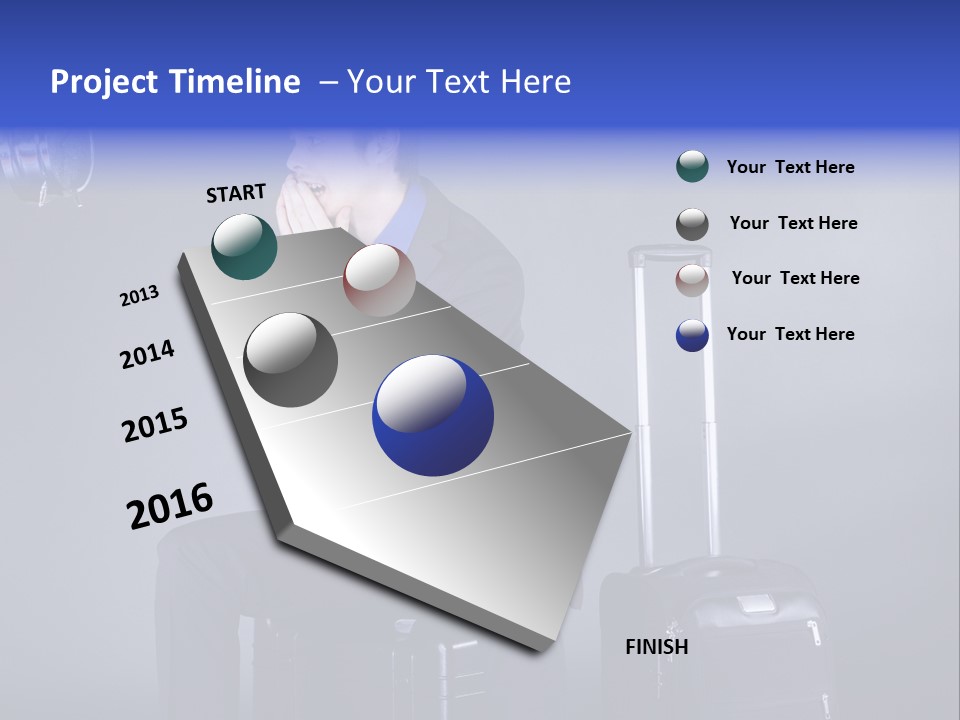 Project Timeline – Your Text Here

START

2013

2014

2015

2016

FINISH

Your Text Here

Your Text Here

Your Text Here

Your Text Here